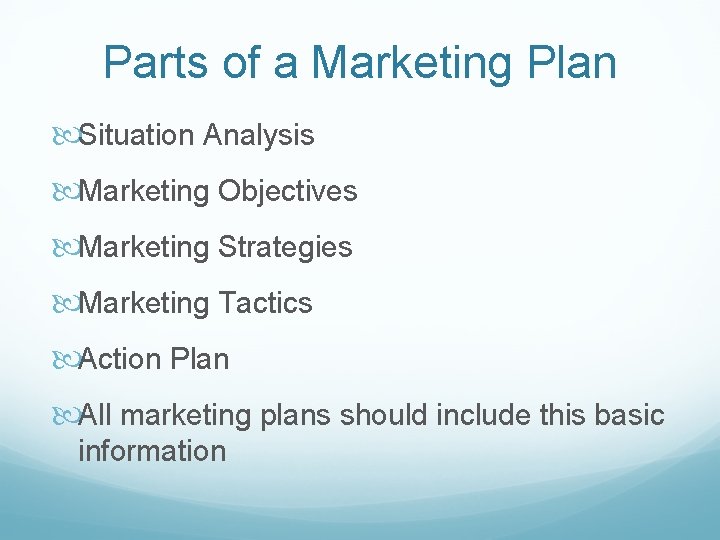 Parts of a Marketing Plan

Situation Analysis

Marketing Objectives

Marketing Strategies

Marketing Tactics

Action Plan

All marketing plans should include this basic information